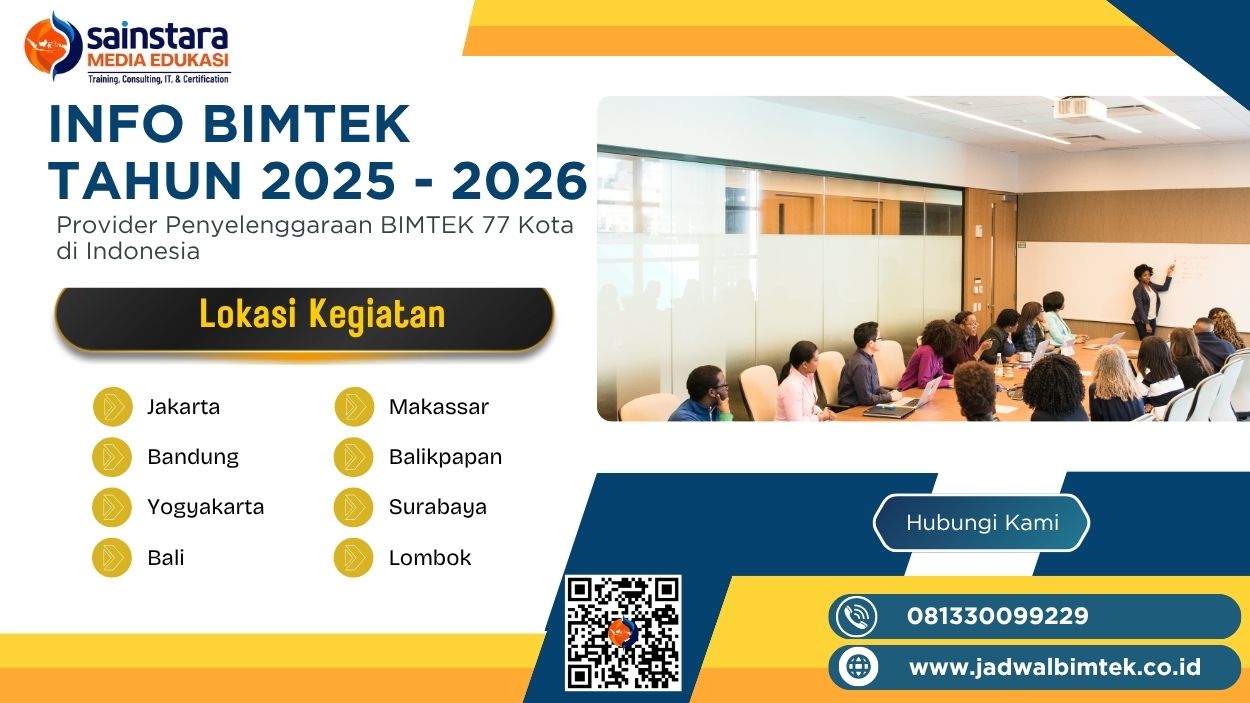 sainstara
MEDIA EDUKASI
Training, Consulting, IT, & Certification

INFO BIMTEK TAHUN 2025 - 2026

Provider Penyelenggaraan BIMTEK 77 Kota di Indonesia

Lokasi Kegiatan

Jakarta
Bandung
Yogyakarta
Bali

Makassar
Balikpapan
Surabaya
Lombok

Hubungi Kami

081330099229

www.jadwalbimtek.co.id